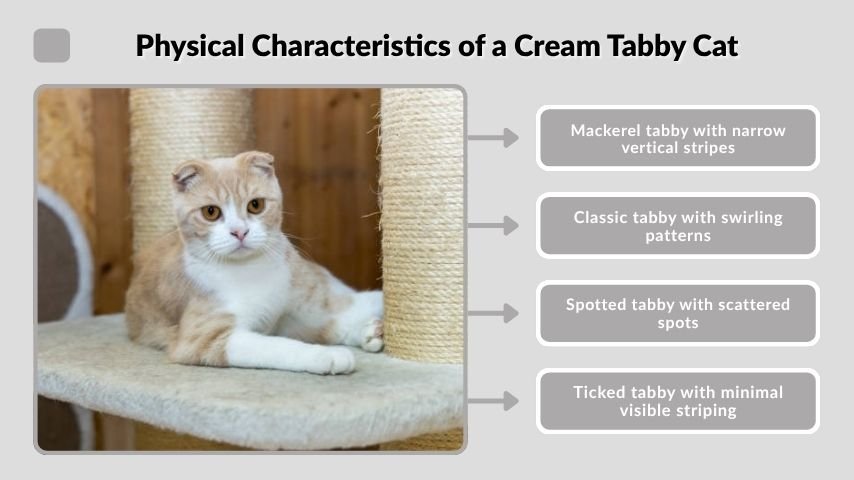 Physical Characteristics of a Cream Tabby Cat

Mackerel tabby with narrow vertical stripes

Classic tabby with swirling patterns

Spotted tabby with scattered spots

Ticked tabby with minimal visible striping